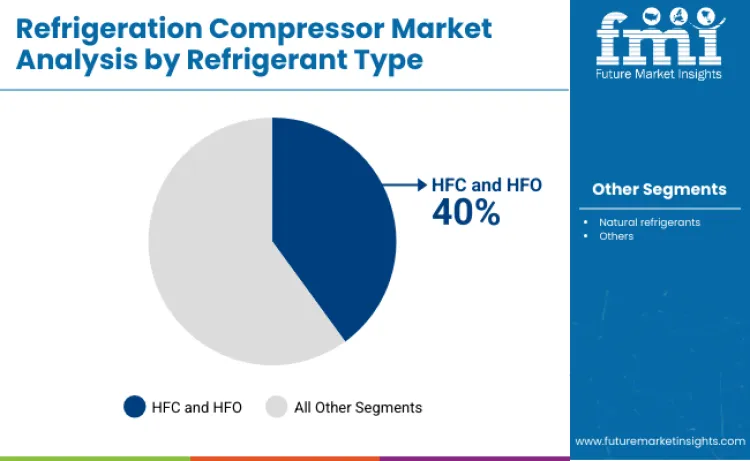 Refrigeration Compressor Market Analysis by Refrigerant Type

fmi
Future Market Insights

HFC and HFO
40%

Other Segments

• Natural refrigerants
• Others

HFC and HFO    All Other Segments

www.futuremarketinsights.com